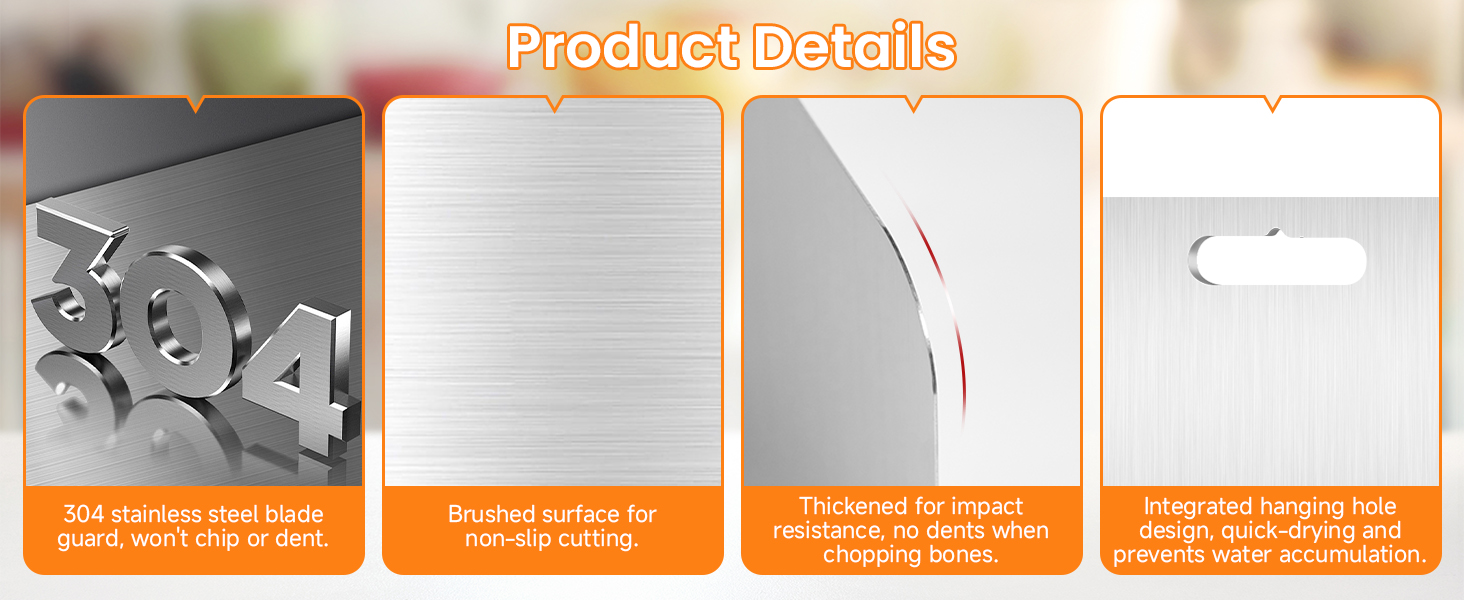 Product Details

304

304 stainless steel blade guard, won't chip or dent.

Brushed surface for non-slip cutting.

Thickened for impact resistance, no dents when chopping bones.

Integrated hanging hole design, quick-drying and prevents water accumulation.